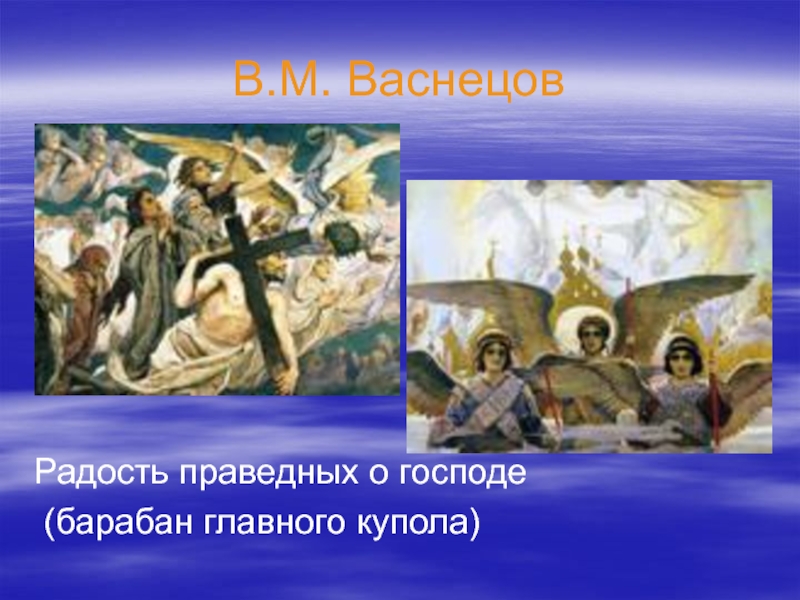 В.М. Васнецов

Радость праведных о господе
(барабан главного купола)